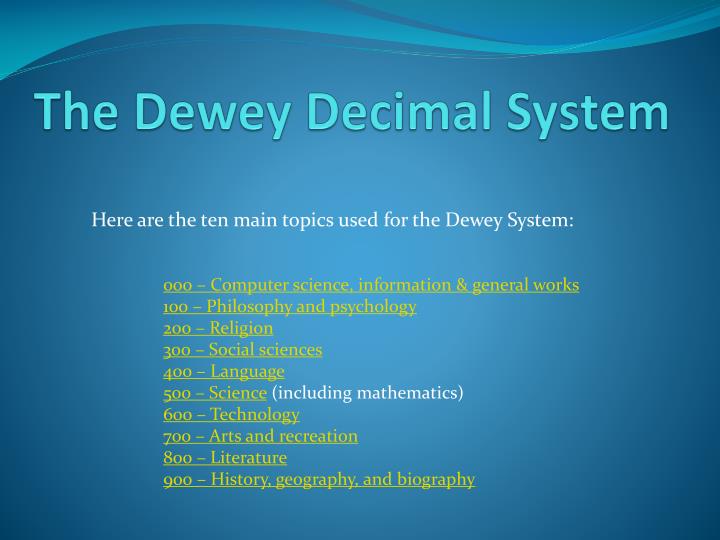 The Dewey Decimal System

Here are the ten main topics used for the Dewey System:

000 – Computer science, information & general works
100 – Philosophy and psychology
200 – Religion
300 – Social sciences
400 – Language
500 – Science (including mathematics)
600 – Technology
700 – Arts and recreation
800 – Literature
900 – History, geography, and biography